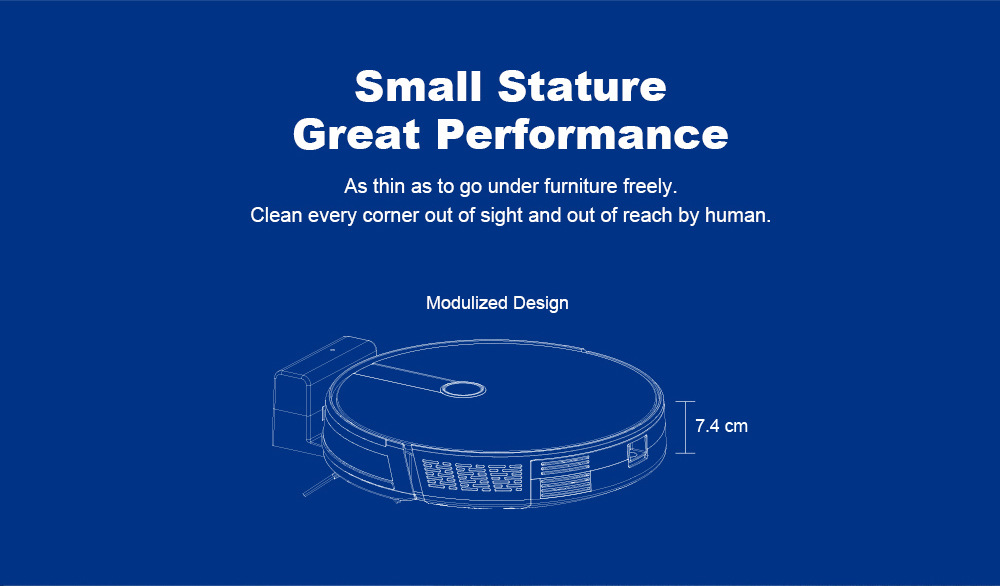 Small Stature
Great Performance

As thin as to go under furniture freely.
Clean every corner out of sight and out of reach by human.

Modulized Design

7.4 cm